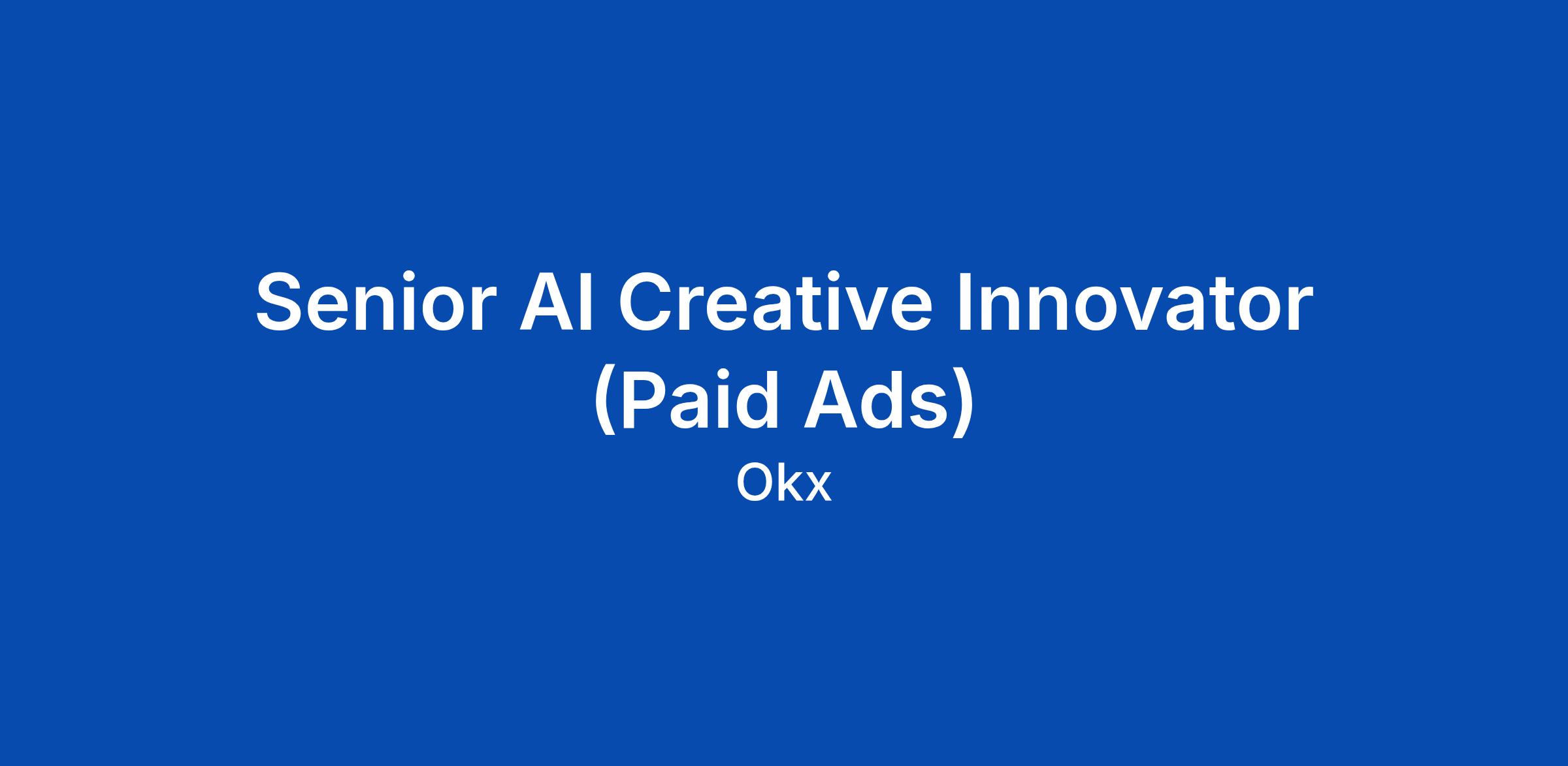 Senior AI Creative Innovator (Paid Ads)

Okx